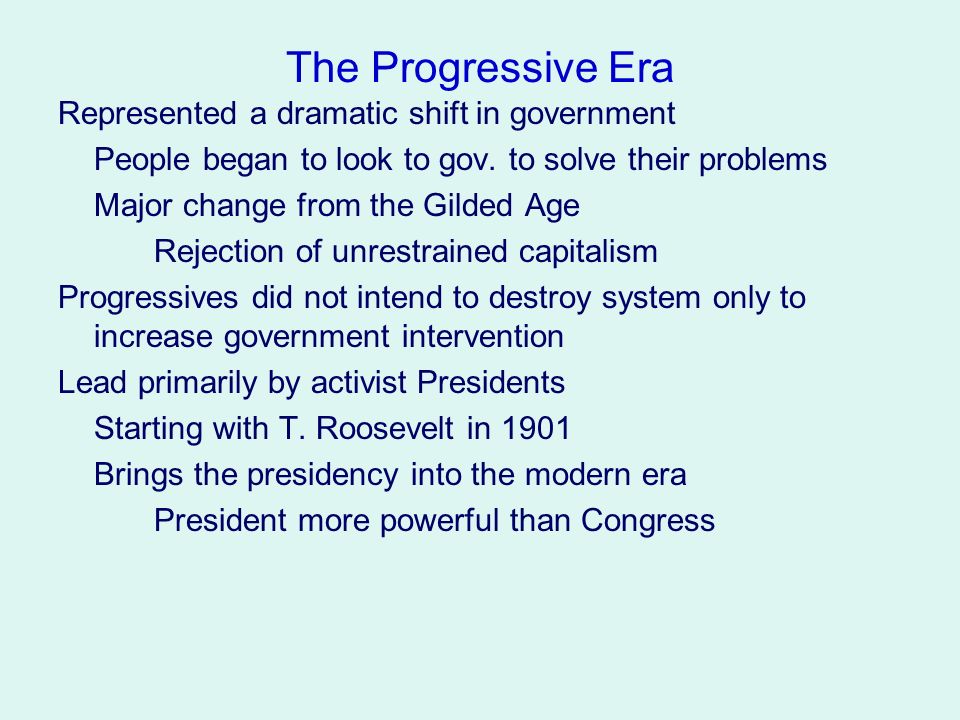 The Progressive Era

Represented a dramatic shift in government

People began to look to gov. to solve their problems

Major change from the Gilded Age

Rejection of unrestrained capitalism

Progressives did not intend to destroy system only to increase government intervention

Lead primarily by activist Presidents

Starting with T. Roosevelt in 1901

Brings the presidency into the modern era

President more powerful than Congress